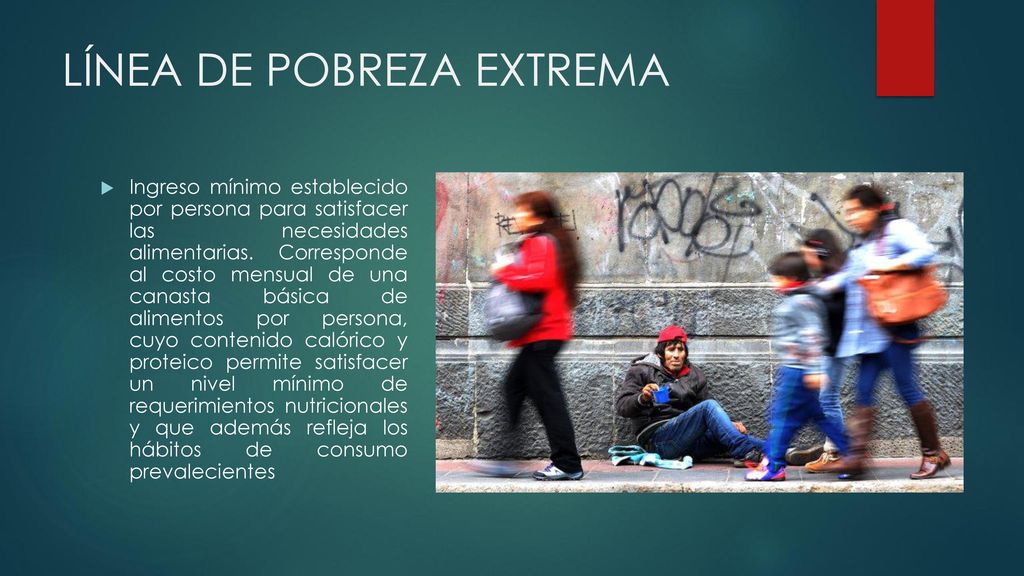 LÍNEA DE POBREZA EXTREMA

Ingreso mínimo establecido por persona para satisfacer las necesidades alimentarias. Corresponde al costo mensual de una canasta básica de alimentos por persona, cuyo contenido calórico y proteico permite satisfacer un nivel mínimo de requerimientos nutricionales y que además refleja los hábitos de consumo prevalecientes